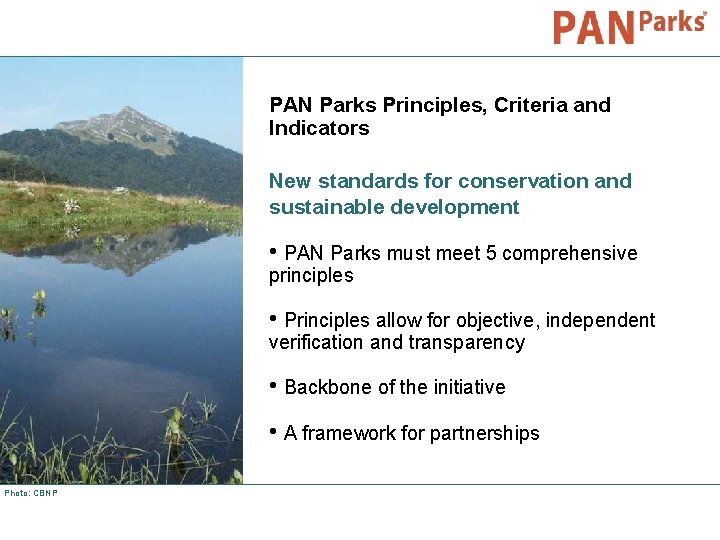 PAN Parks®

PAN Parks Principles, Criteria and Indicators

New standards for conservation and sustainable development

• PAN Parks must meet 5 comprehensive principles

• Principles allow for objective, independent verification and transparency

• Backbone of the initiative

• A framework for partnerships

Photo: CBNP